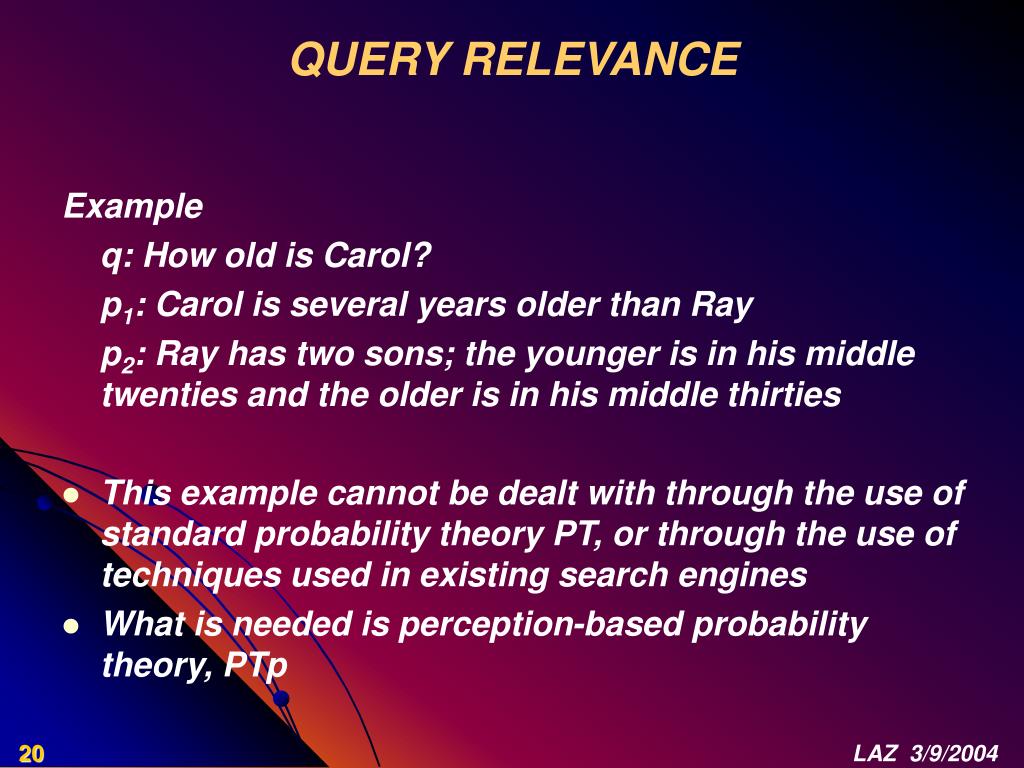 QUERY RELEVANCE

Example

q: How old is Carol?

$p_1$: Carol is several years older than Ray

$p_2$: Ray has two sons; the younger is in his middle twenties and the older is in his middle thirties

- This example cannot be dealt with through the use of standard probability theory PT, or through the use of techniques used in existing search engines
- What is needed is perception-based probability theory, PTp

20

LAZ 3/9/2004